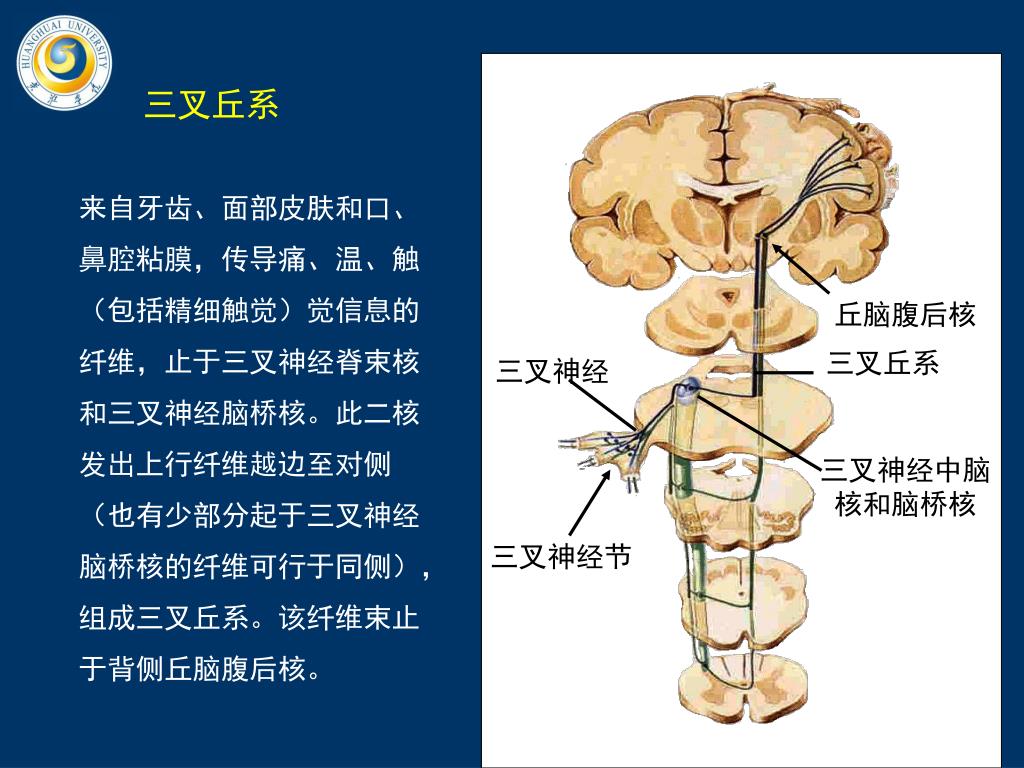 HUANGHUAI UNIVERSITY

三叉丘系

来自牙齿、面部皮肤和口、鼻腔粘膜，传导痛、温、触（包括精细触觉）觉信息的纤维，止于三叉神经脊束核和三叉神经脑桥核。此二核发出上行纤维越边至对侧（也有少部分起于三叉神经脑桥核的纤维可行于同侧），组成三叉丘系。该纤维束止于背侧丘脑腹后核。

丘脑腹后核

三叉丘系

三叉神经

三叉神经中脑核和脑桥核

三叉神经节